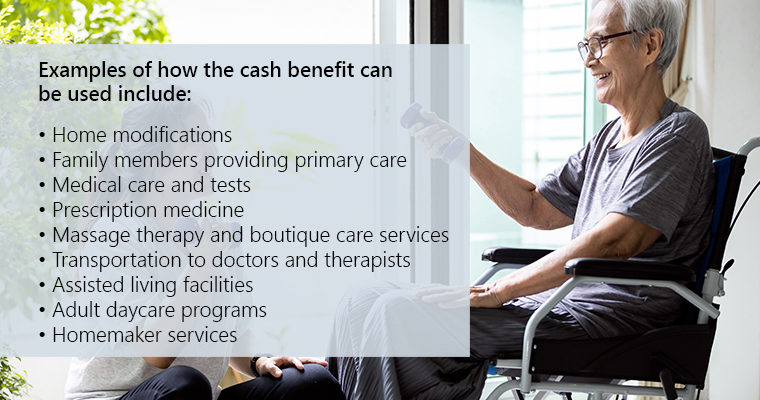 Examples of how the cash benefit can be used include:

• Home modifications
• Family members providing primary care
• Medical care and tests
• Prescription medicine
• Massage therapy and boutique care services
• Transportation to doctors and therapists
• Assisted living facilities
• Adult daycare programs
• Homemaker services